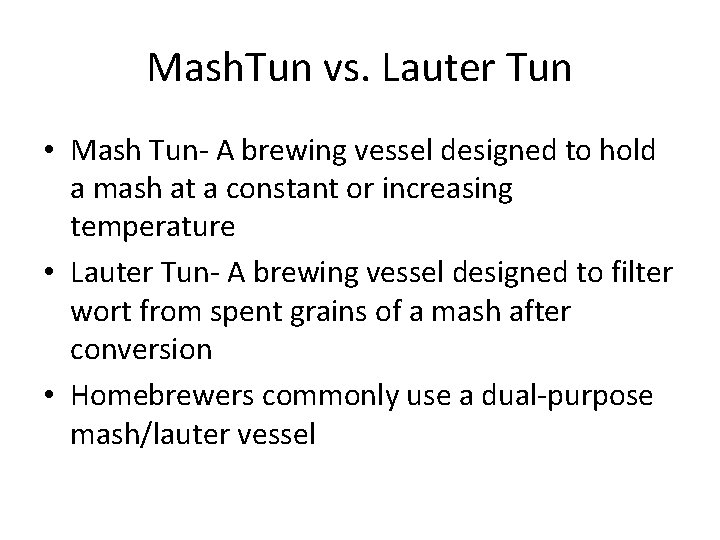 MashTun vs. Lauter Tun

• Mash Tun- A brewing vessel designed to hold a mash at a constant or increasing temperature
• Lauter Tun- A brewing vessel designed to filter wort from spent grains of a mash after conversion
• Homebrewers commonly use a dual-purpose mash/lauter vessel